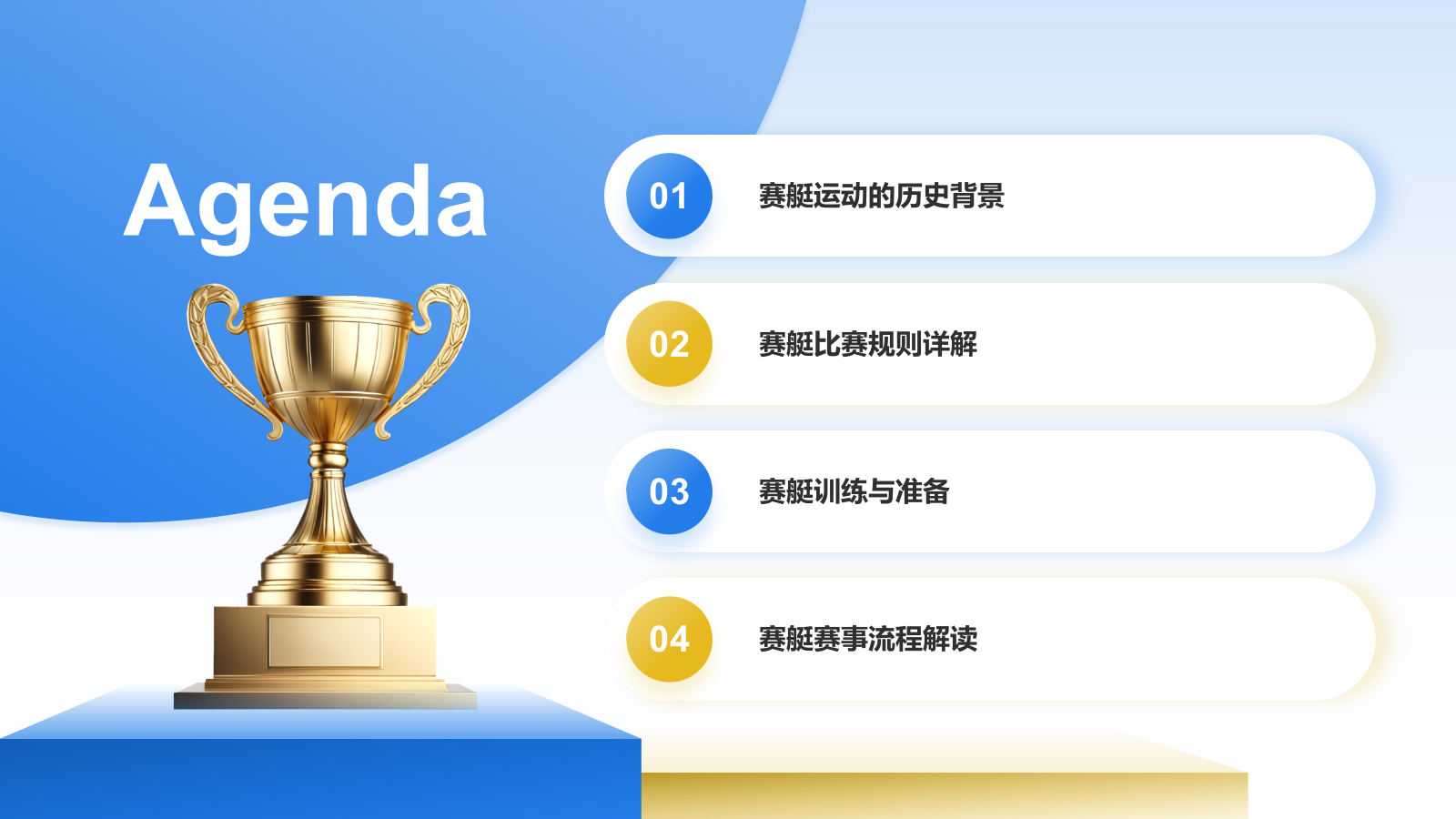 Agenda

01 赛艇运动的历史背景

02 赛艇比赛规则详解

03 赛艇训练与准备

04 赛艇赛事流程解读